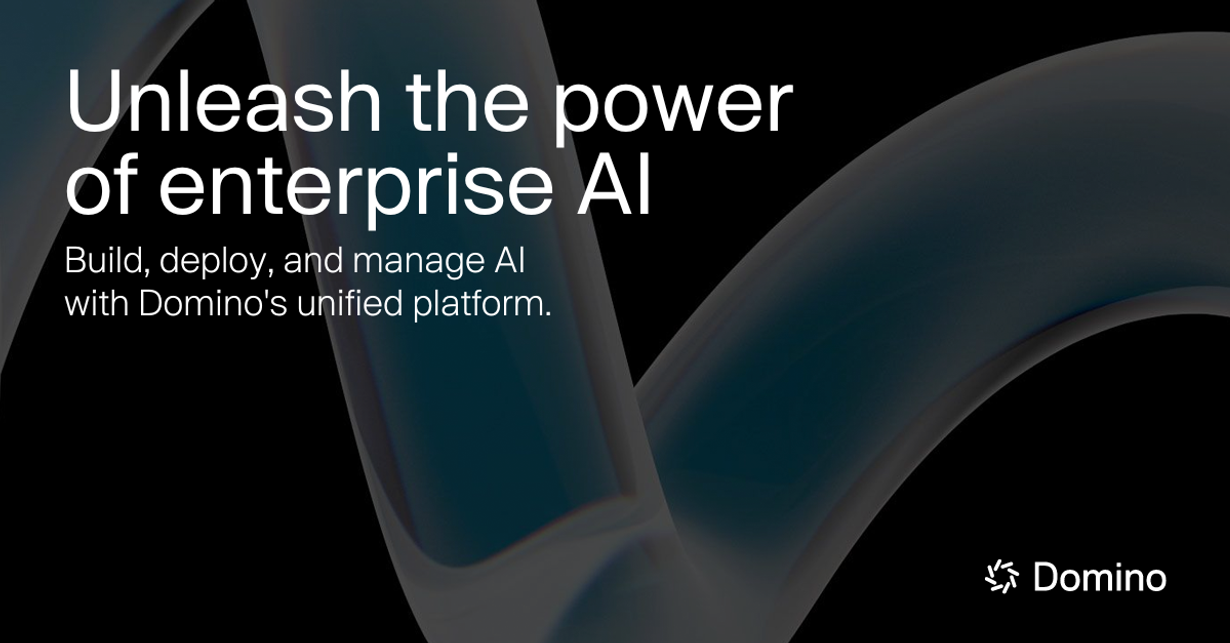 Unleash the power of enterprise AI

Build, deploy, and manage AI with Domino's unified platform.

Domino